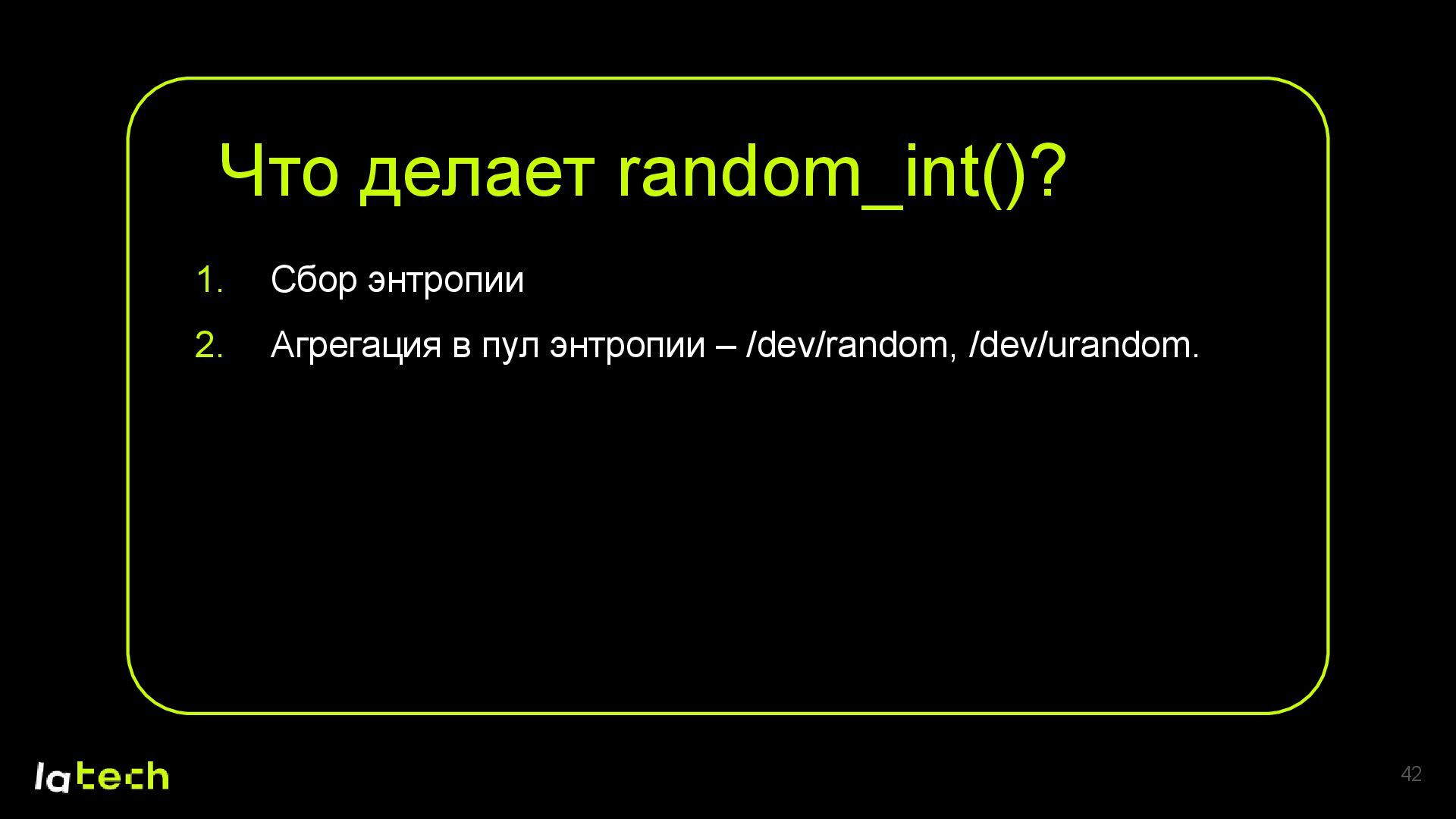 Что делает random_int()?

1. Сбор энтропии
2. Агрегация в пул энтропии – /dev/random, /dev/urandom.

latech

42